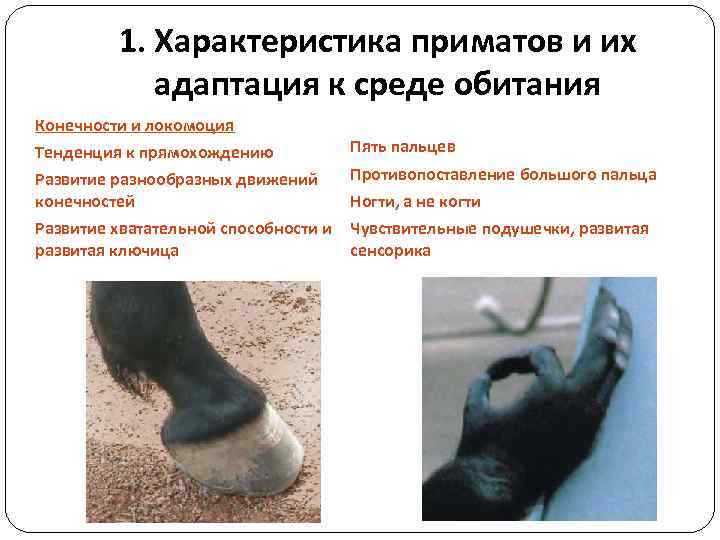 1. Характеристика приматов и их адаптация к среде обитания

Конечности и локомоция

Тенденция к прямохождению

Развитие разнообразных движений конечностей

Развитие хватательной способности и развитая ключица

Пять пальцев

Противопоставление большого пальца

Ногти, а не когти

Чувствительные подушечки, развитая сенсорика